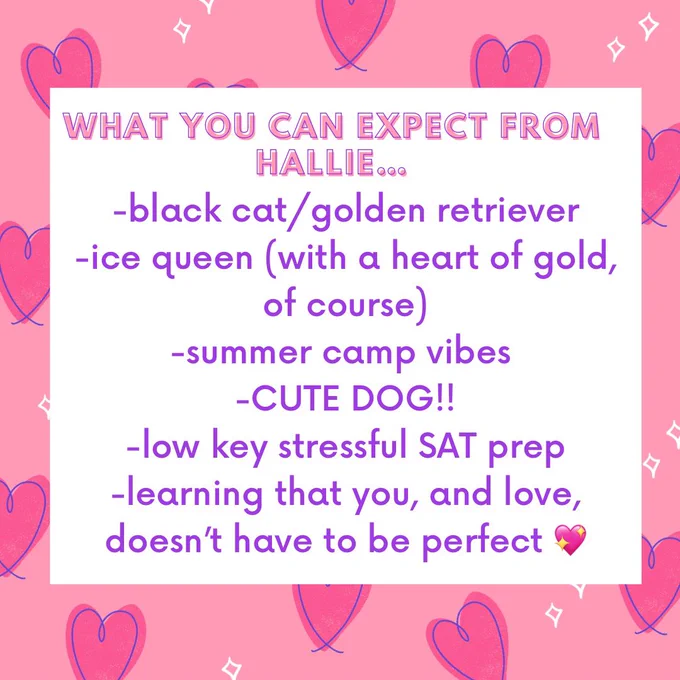 WHAT YOU CAN EXPECT FROM HALLIE...

-black cat/golden retriever
-ice queen (with a heart of gold, of course)
-summer camp vibes
-CUTE DOG!!
-low key stressful SAT prep
-learning that you, and love, doesn't have to be perfect 💖